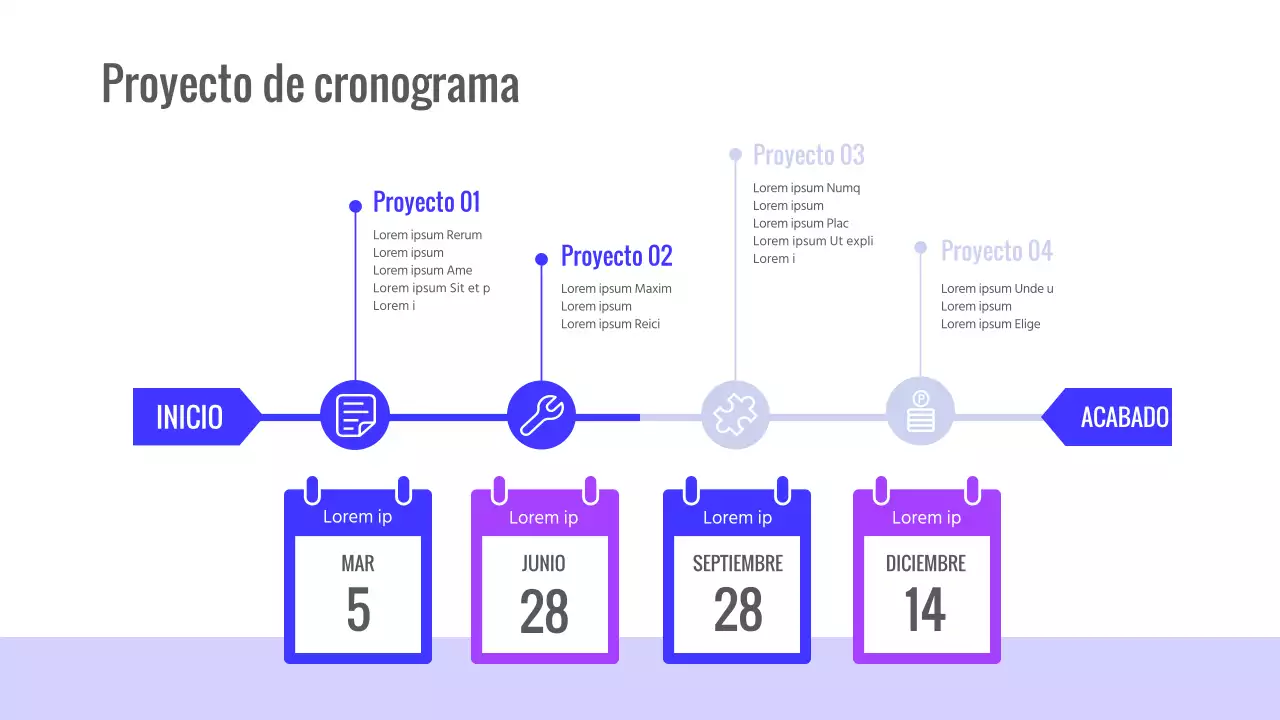 Proyecto de cronograma

Proyecto 01
Lorem ipsum Rerum
Lorem ipsum
Lorem ipsum Ame
Lorem ipsum Sit et p
Lorem i

Proyecto 02
Lorem ipsum Maxim
Lorem ipsum
Lorem ipsum Reici

Proyecto 03
Lorem ipsum Numq
Lorem ipsum
Lorem ipsum Plac
Lorem ipsum Ut expli
Lorem i

Proyecto 04
Lorem ipsum Unde u
Lorem ipsum
Lorem ipsum Elige

INICIO

ACABADO

Lorem ip
MAR
5

Lorem ip
JUNIO
28

Lorem ip
SEPTIEMBRE
28

Lorem ip
DICIEMBRE
14